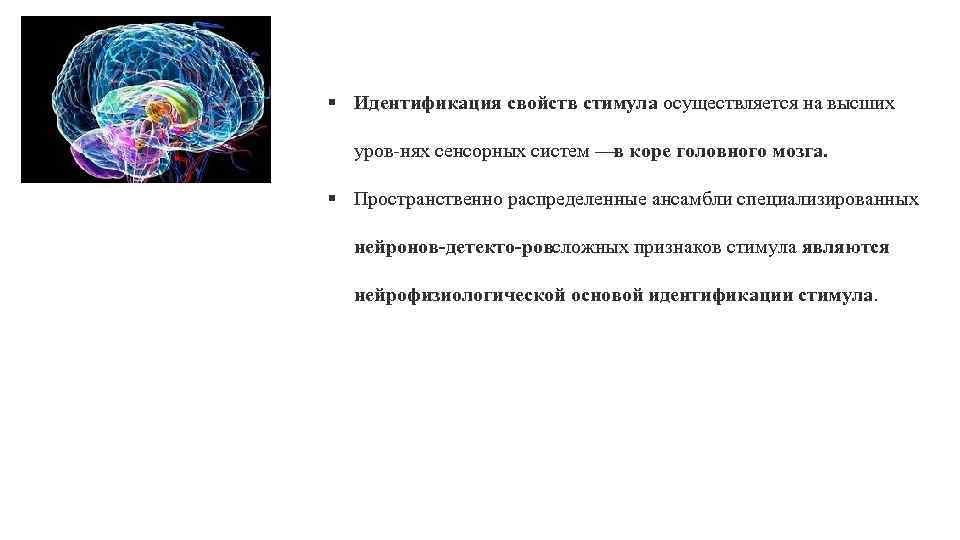 ▪ Идентификация свойств стимула осуществляется на высших уров-нях сенсорных систем —в коре головного мозга.

▪ Пространственно распределенные ансамбли специализированных нейронов-детекто-ровсложных признаков стимула являются нейрофизиологической основой идентификации стимула.